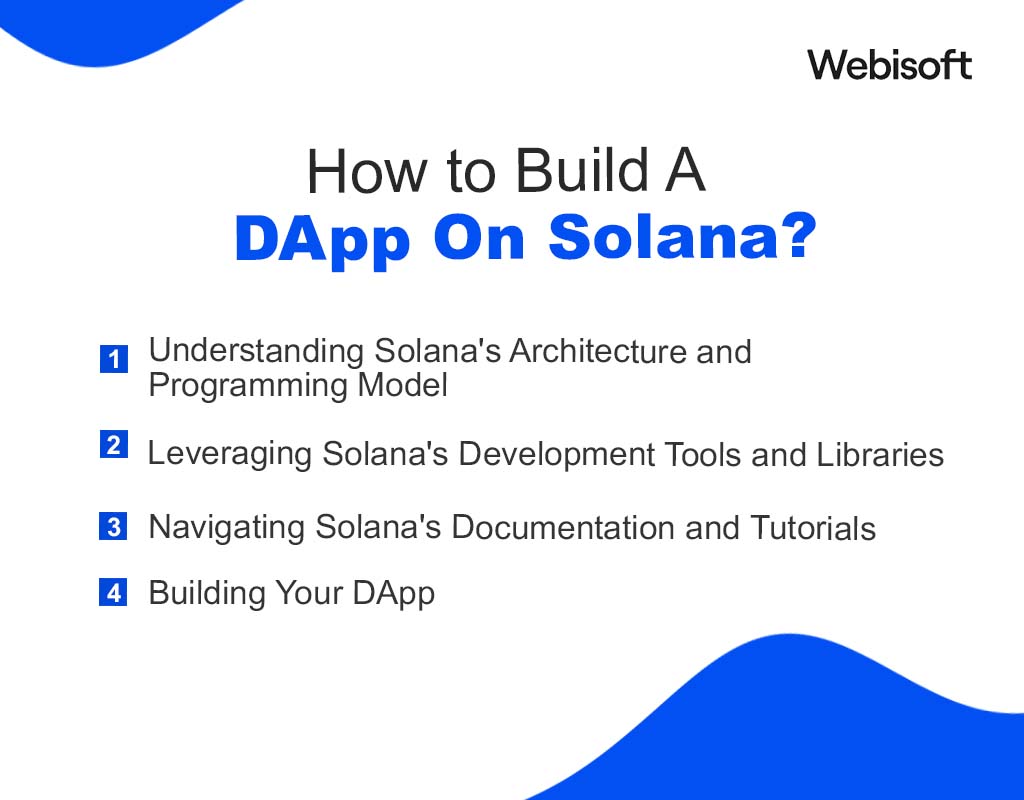 Webisoft

How to Build A
DApp On Solana?

1 Understanding Solana's Architecture and Programming Model

2 Leveraging Solana's Development Tools and Libraries

3 Navigating Solana's Documentation and Tutorials

4 Building Your DApp